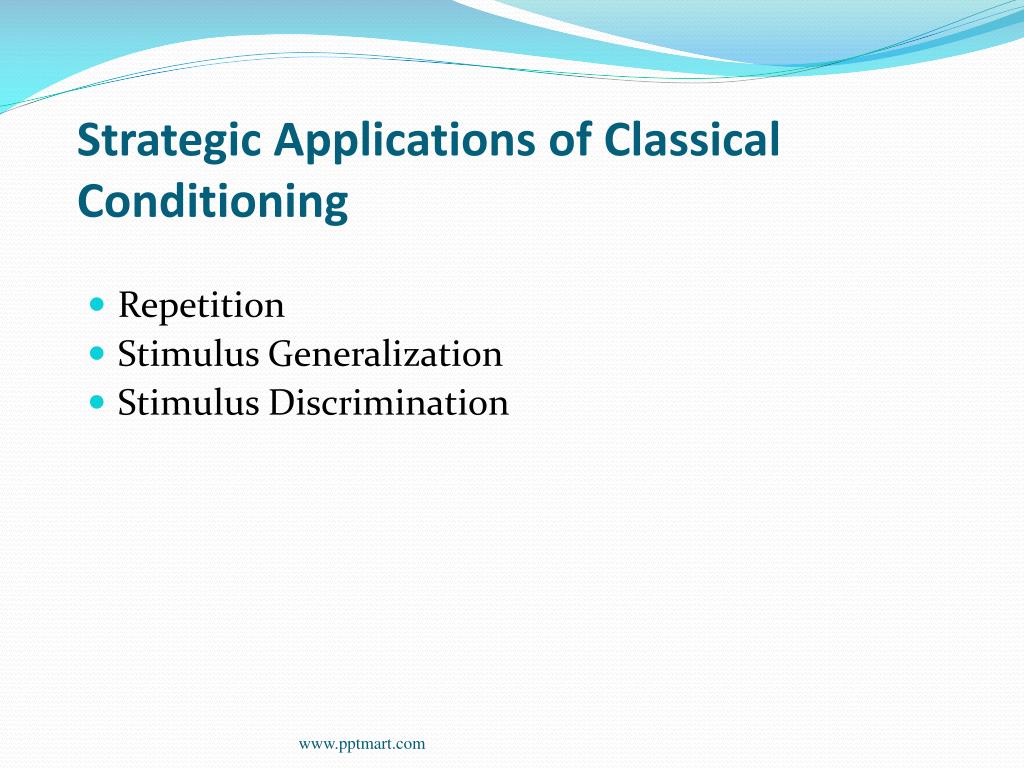 Strategic Applications of Classical Conditioning

- Repetition
- Stimulus Generalization
- Stimulus Discrimination

www.pptmart.com